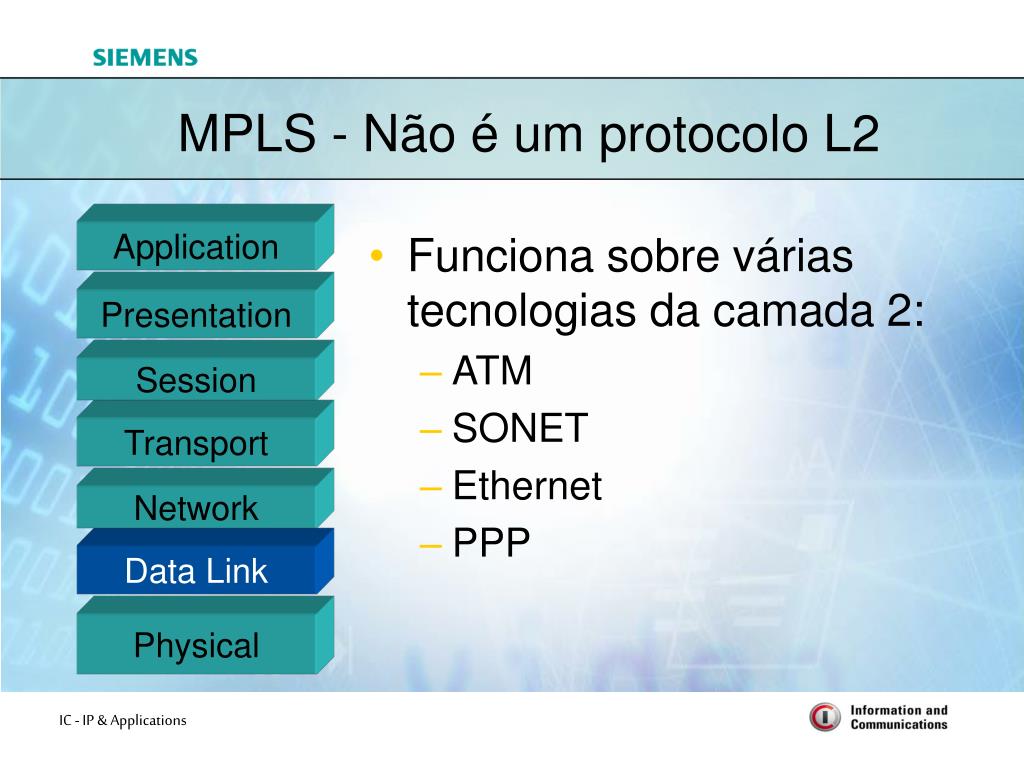 SIEMENS

MPLS - Não é um protocolo L2

Application
Presentation
Session
Transport
Network
Data Link
Physical

• Funciona sobre várias tecnologias da camada 2:
– ATM
– SONET
– Ethernet
– PPP

IC - IP & Applications

Information and Communications